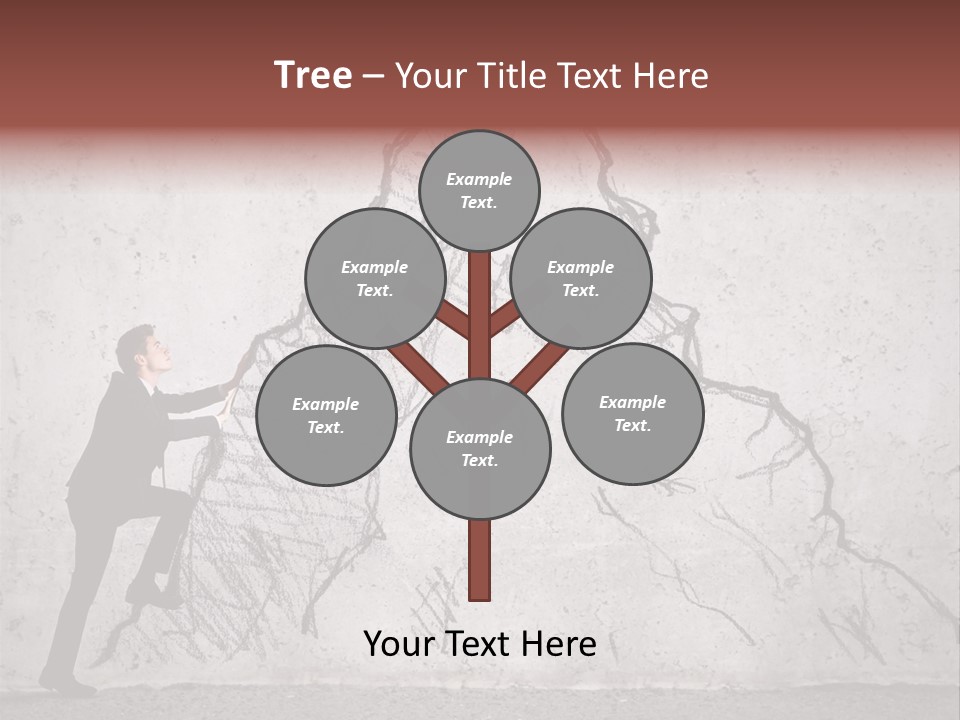 Tree – Your Title Text Here

Example Text.

Example Text.

Example Text.

Example Text.

Example Text.

Example Text.

Your Text Here